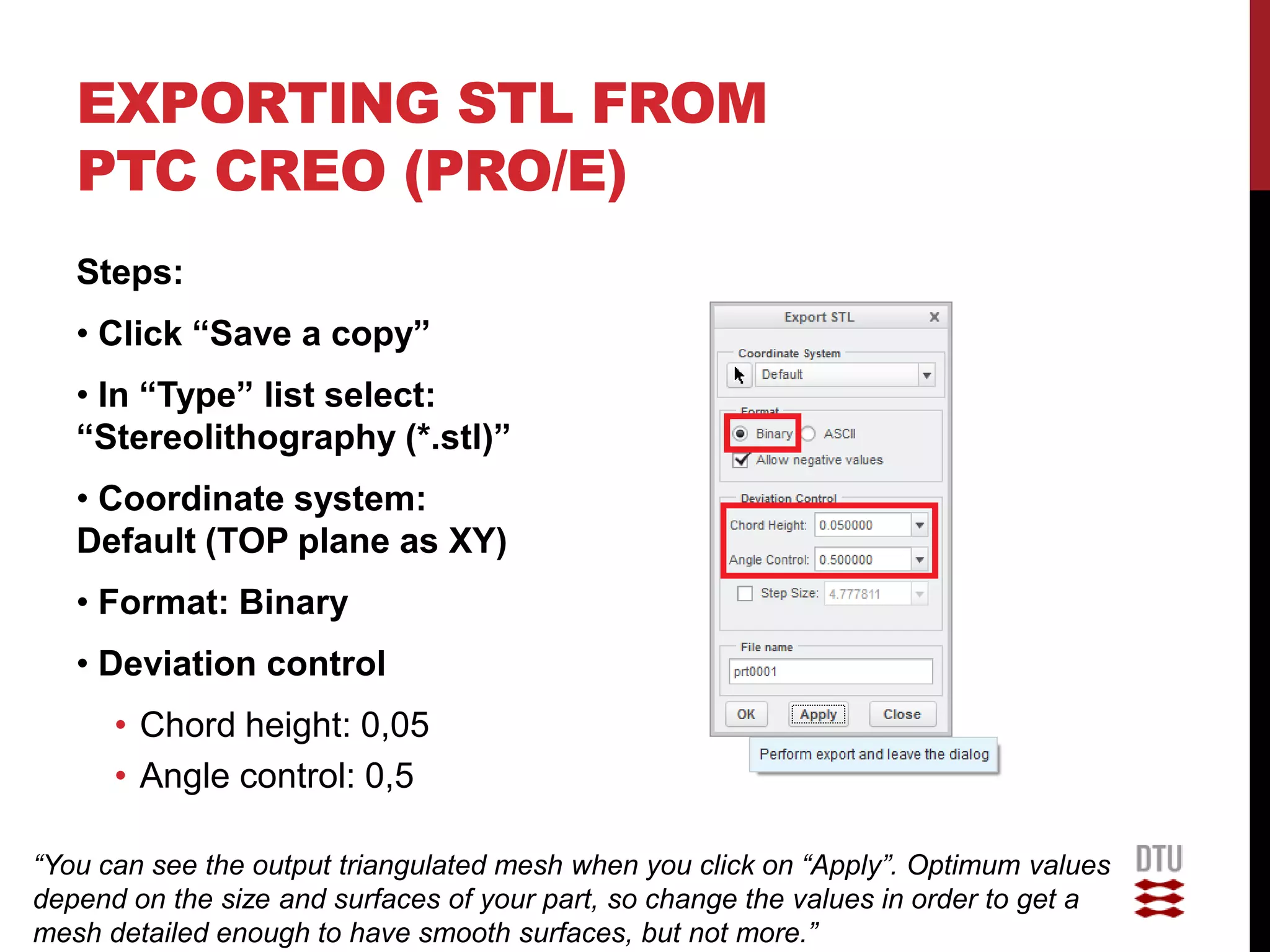 EXPORTING STL FROM PTC CREO (PRO/E)

Steps:

• Click “Save a copy”

• In “Type” list select: “Stereolithography (*.stl)”

• Coordinate system: Default (TOP plane as XY)

• Format: Binary

• Deviation control

• Chord height: 0,05

• Angle control: 0,5

Export STL

Coordinate System

Default

Format

Binary

ASCII

Allow negative values

Deviation Control

Chord Height: 0.050000

Angle Control: 0.500000

Step Size: 4.777811

File name

prt0001

OK

Apply

Close

Perform export and leave the dialog

“You can see the output triangulated mesh when you click on “Apply”. Optimum values depend on the size and surfaces of your part, so change the values in order to get a mesh detailed enough to have smooth surfaces, but not more.”

DTU